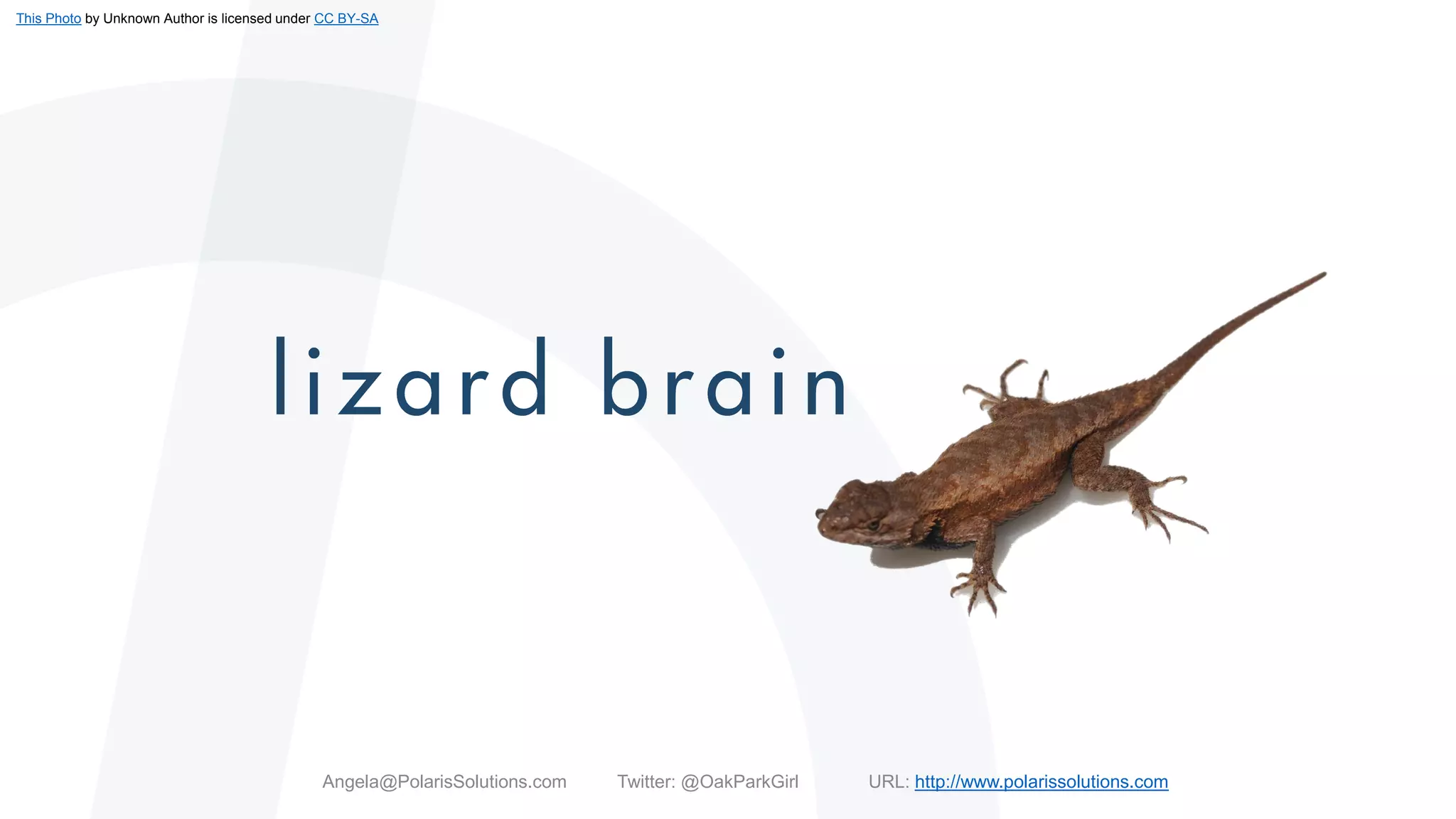 This Photo by Unknown Author is licensed under CC BY-SA

lizard brain

Angela@PolarisSolutions.com Twitter: @OakParkGirl URL: http://www.polarissolutions.com